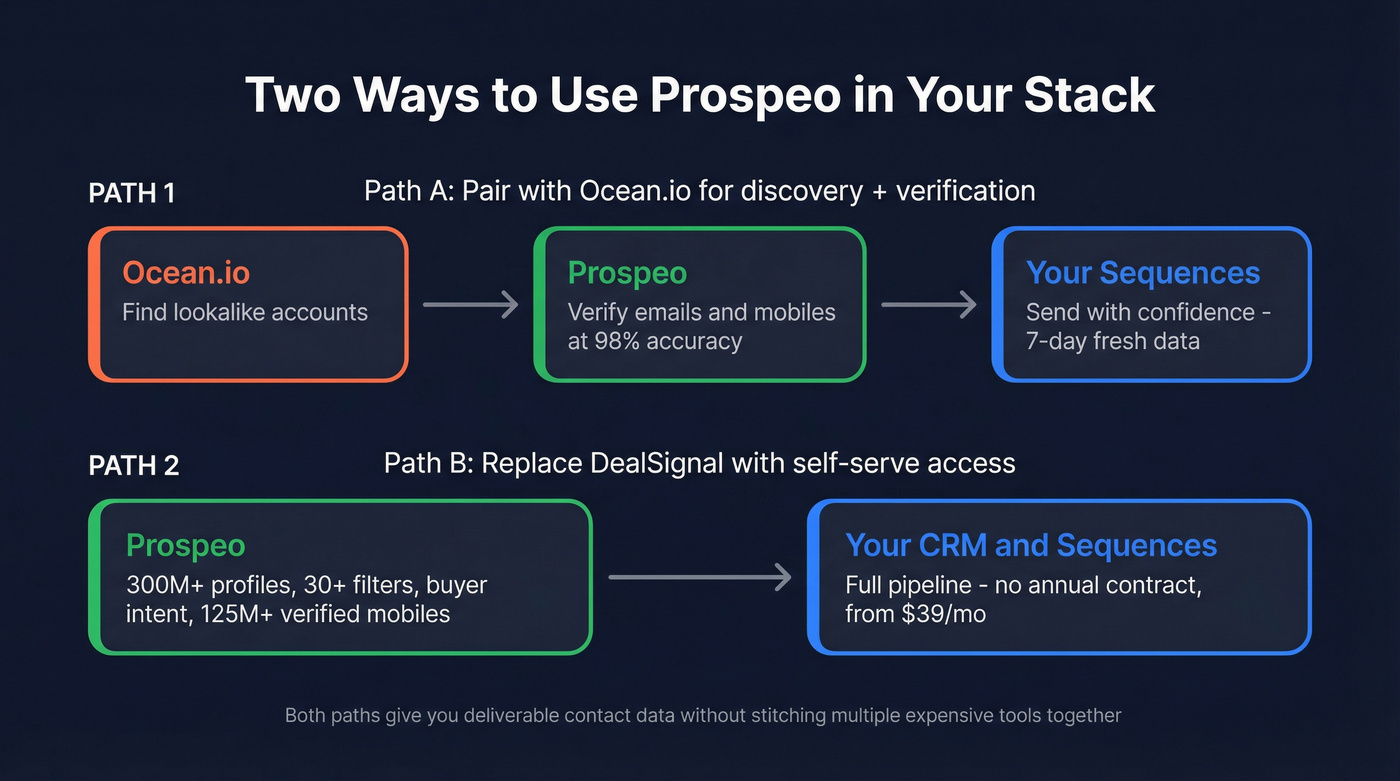 Two Ways to Use Prospeo in Your Stack

PATH 1

Path A: Pair with Ocean.io for discovery + verification

Ocean.io
Find lookalike accounts

Prospeo
Verify emails and mobiles at 98% accuracy

Your Sequences
Send with confidence - 7-day fresh data

PATH 2

Path B: Replace DealSignal with self-serve access

Prospeo
300M+ profiles, 30+ filters, buyer intent, 125M+ verified mobiles

Your CRM and Sequences
Full pipeline - no annual contract, from $39/mo

Both paths give you deliverable contact data without stitching multiple expensive tools together